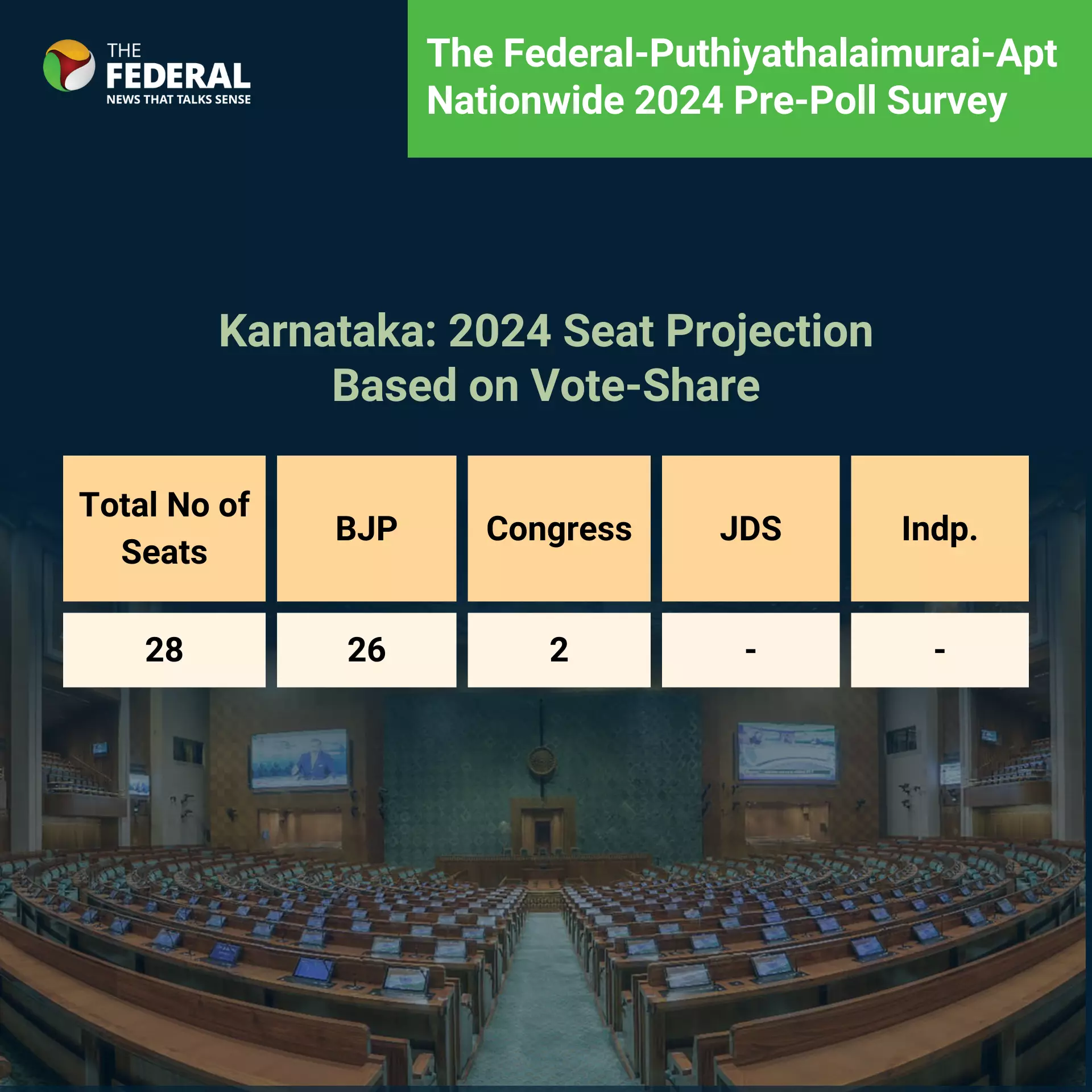 THE FEDERAL
NEWS THAT TALKS SENSE

The Federal-Puthiyathalaimurai-Apt Nationwide 2024 Pre-Poll Survey

Karnataka: 2024 Seat Projection Based on Vote-Share

| Total No of Seats | BJP | Congress | JDS | Indp. |
|---|---|---|---|---|
| 28 | 26 | 2 | - | - |